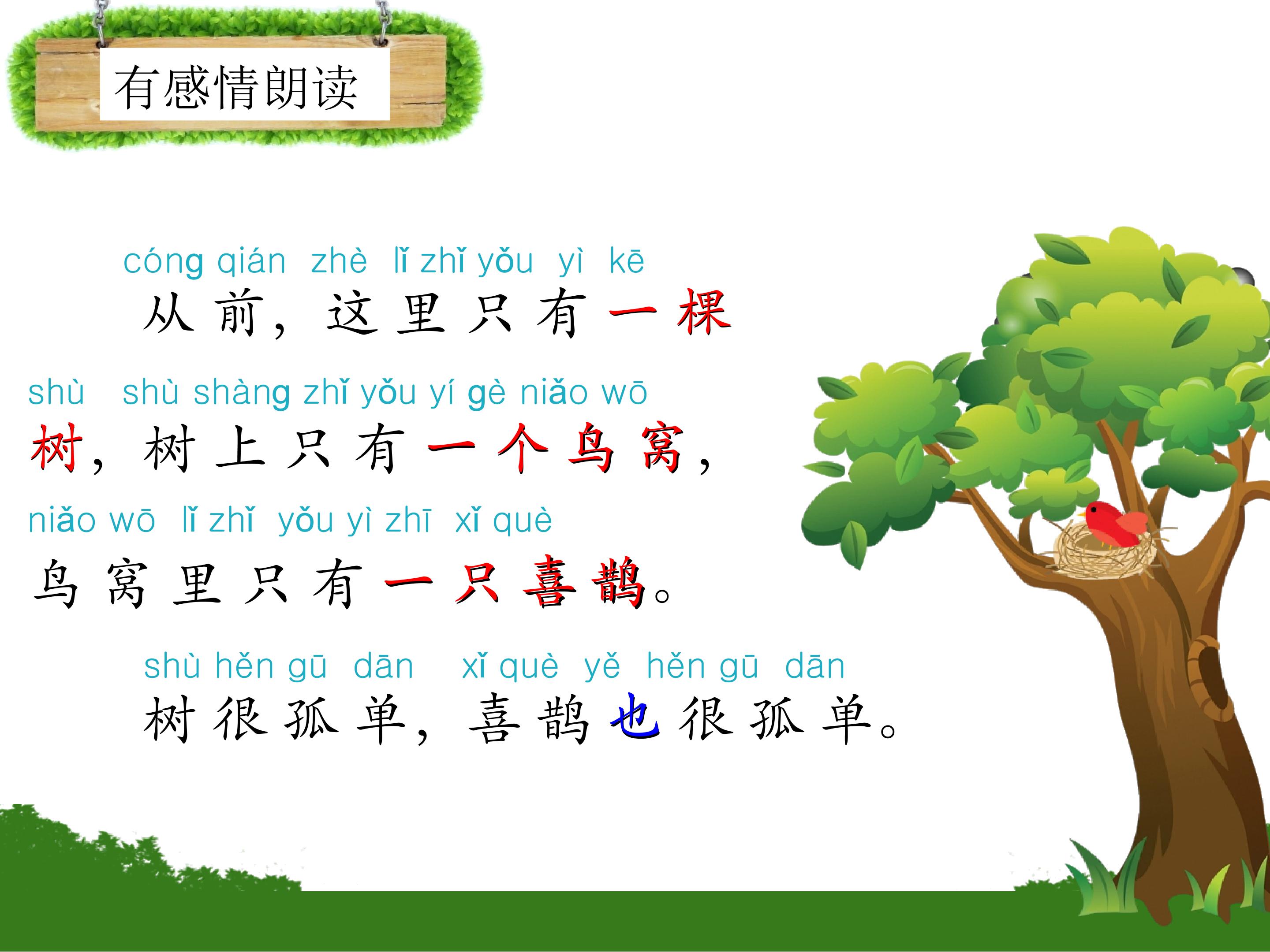 有感情朗读

cóng qián zhè lǐ zhǐ yǒu yì kē
从前，这里只有一棵

shù shù shàng zhǐ yǒu yí gè niǎo wō
树，树上只有一个鸟窝，

niǎo wō lǐ zhǐ yǒu yì zhī xǐ què
鸟窝里只有一只喜鹊。

shù hěn gū dān xǐ què yě hěn gū dān
树很孤单，喜鹊也很孤单。